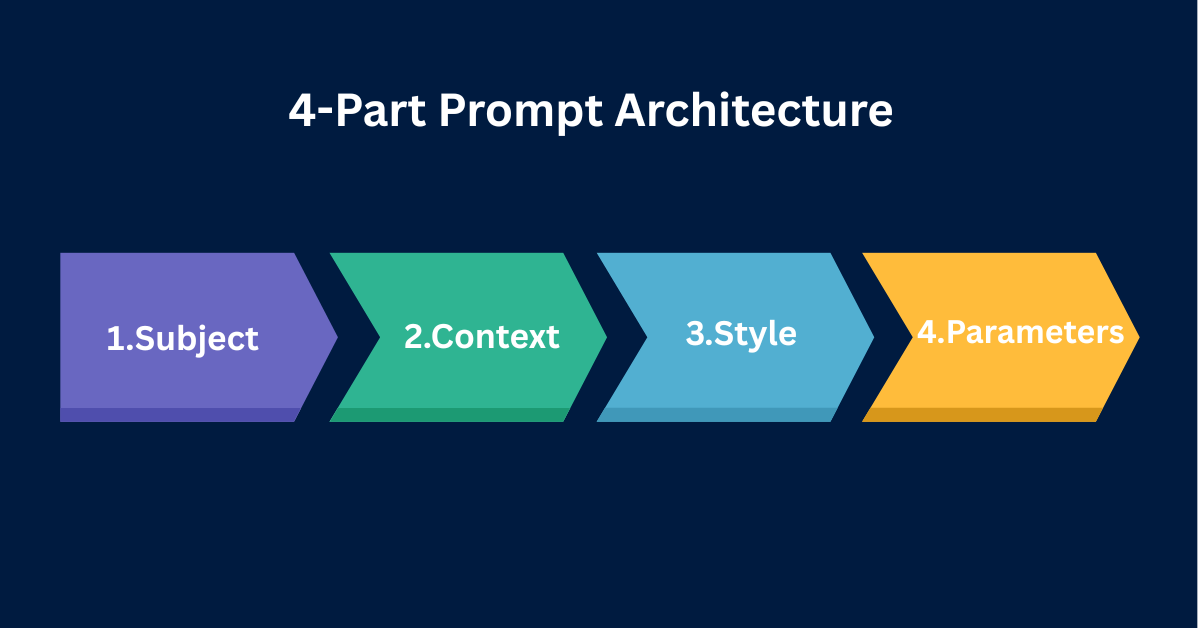 4-Part Prompt Architecture

1.Subject

2.Context

3.Style

4.Parameters